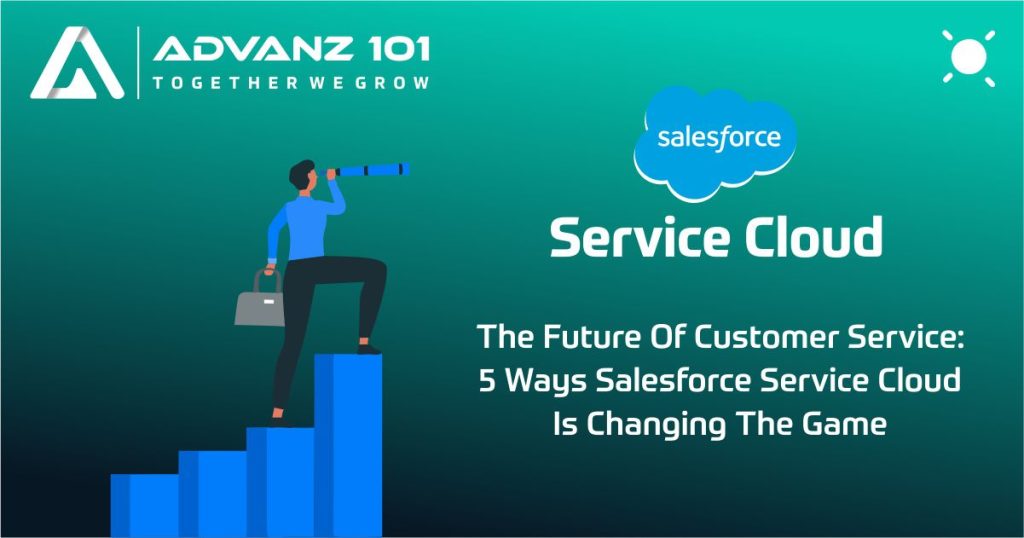 ADVANZ 101
TOGETHER WE GROW

salesforce

Service Cloud

The Future Of Customer Service: 5 Ways Salesforce Service Cloud Is Changing The Game